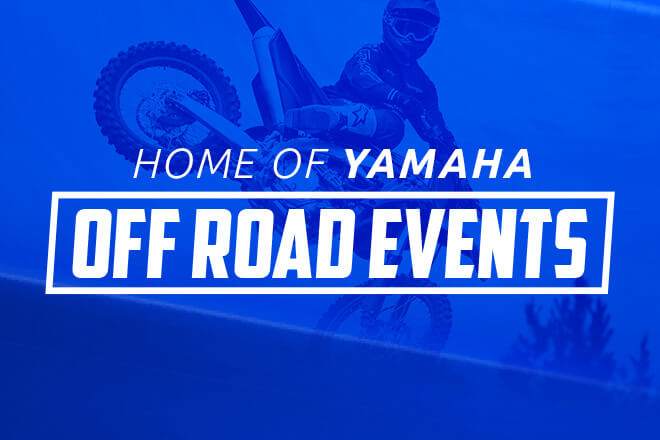 HOME OF YAMAHA
OFF ROAD EVENTS